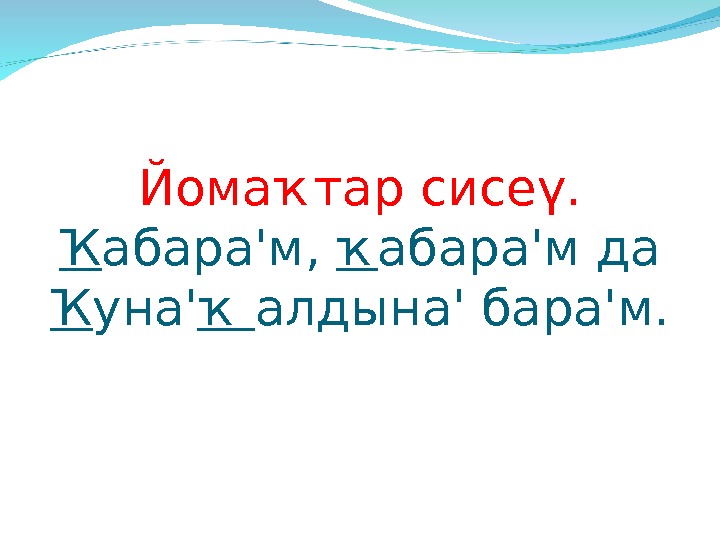 Йомаҡтар сисеү.
Ҡабара'м, ҡабара'м да
Ҡуна'ҡ алдына' бара'м.